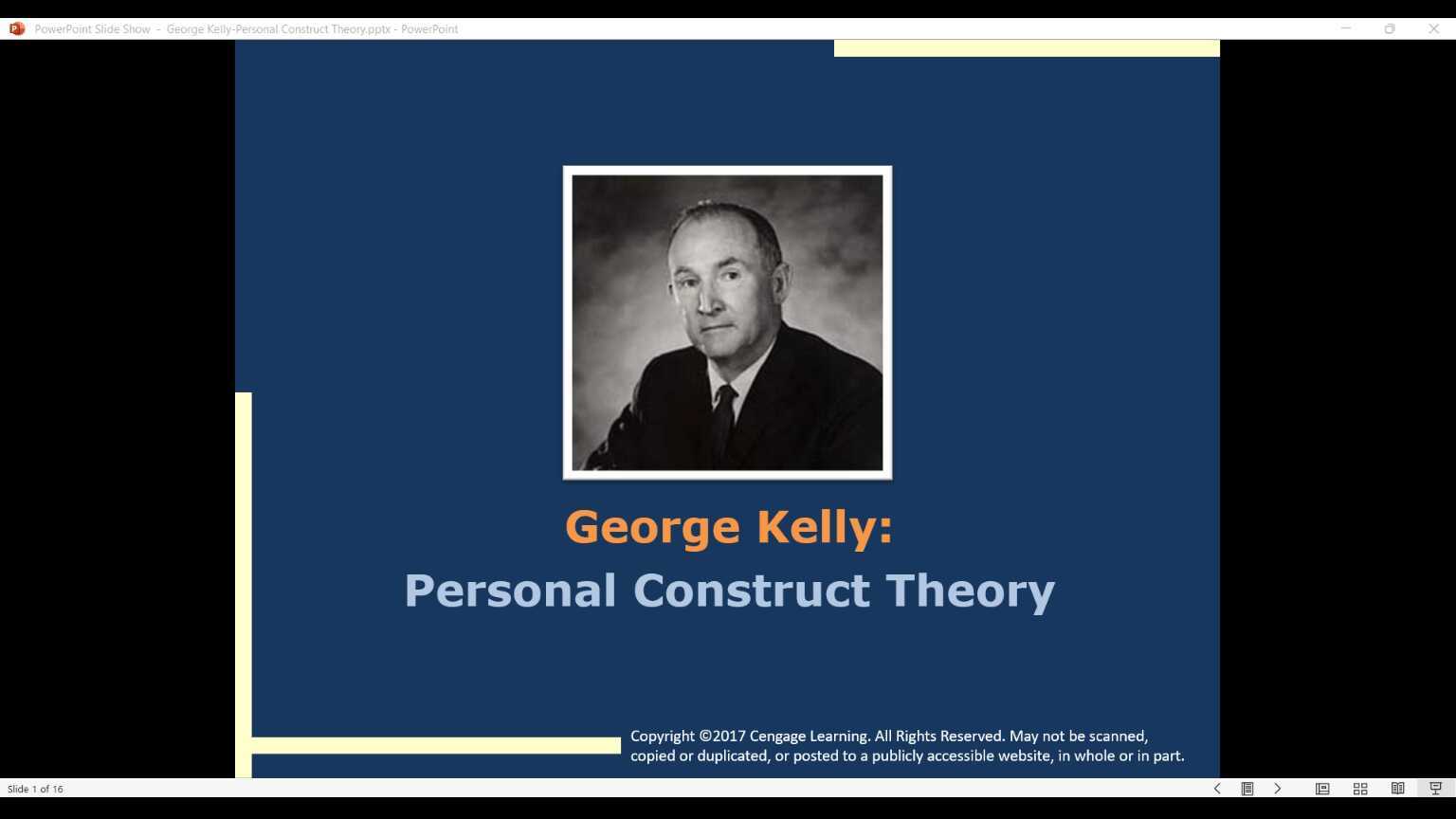 PowerPoint Slide Show - George Kelly-Personal Construct Theory.pptx - PowerPoint

George Kelly:

Personal Construct Theory

Copyright ©2017 Cengage Learning. All Rights Reserved. May not be scanned, copied or duplicated, or posted to a publicly accessible website, in whole or in part.

Slide 1 of 16